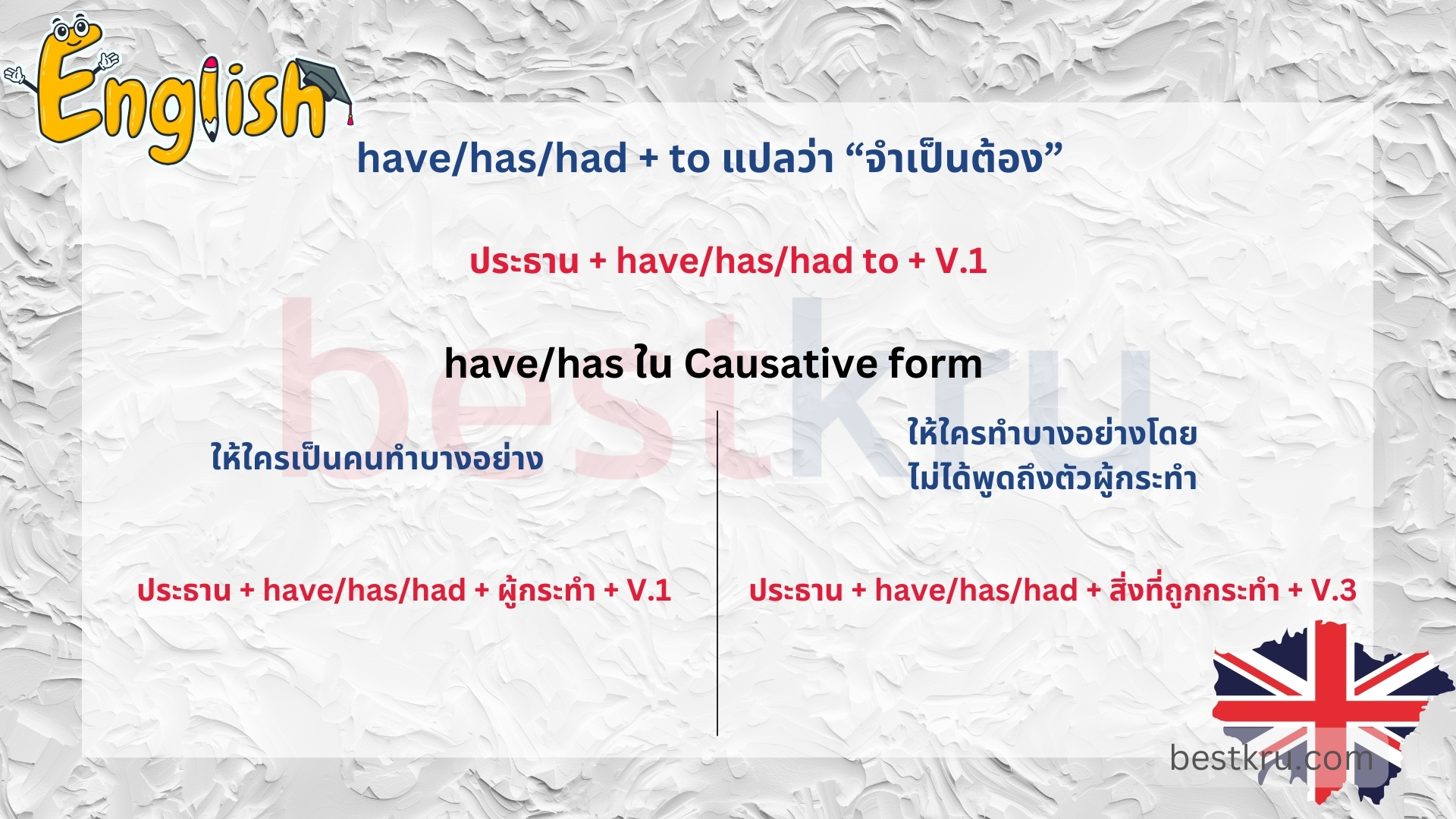 English

have/has/had + to แปลว่า “จำเป็นต้อง”

ประธาน + have/has/had to + V.1

bestkru

have/has ใน Causative form

ให้ใครเป็นคนทำบางอย่าง

ประธาน + have/has/had + ผู้กระทำ + V.1

ให้ใครทำบางอย่างโดย ไม่ได้พูดถึงตัวผู้กระทำ

ประธาน + have/has/had + สิ่งที่ถูกกระทำ + V.3

bestkru.com